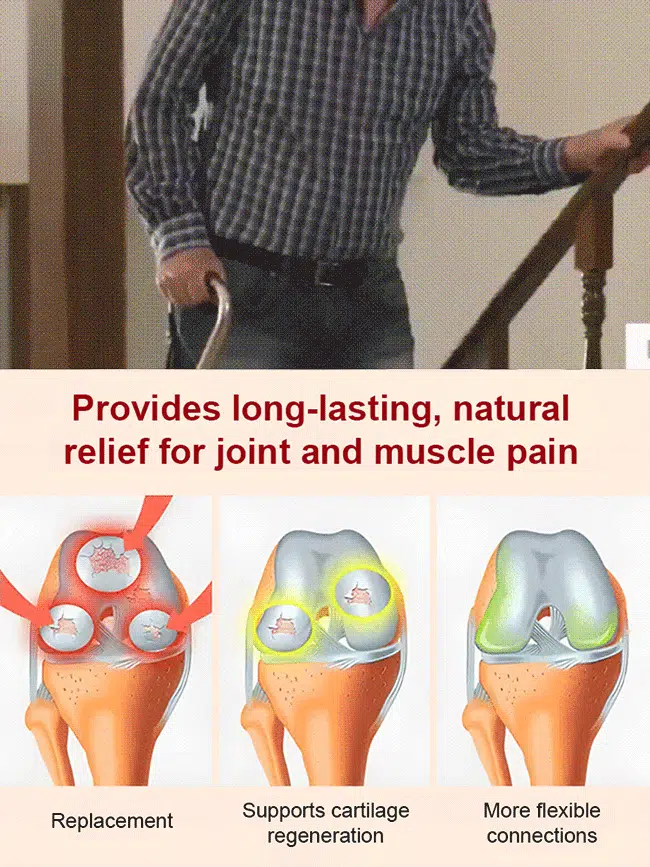 Provides long-lasting, natural relief for joint and muscle pain

Replacement

Supports cartilage regeneration

More flexible connections